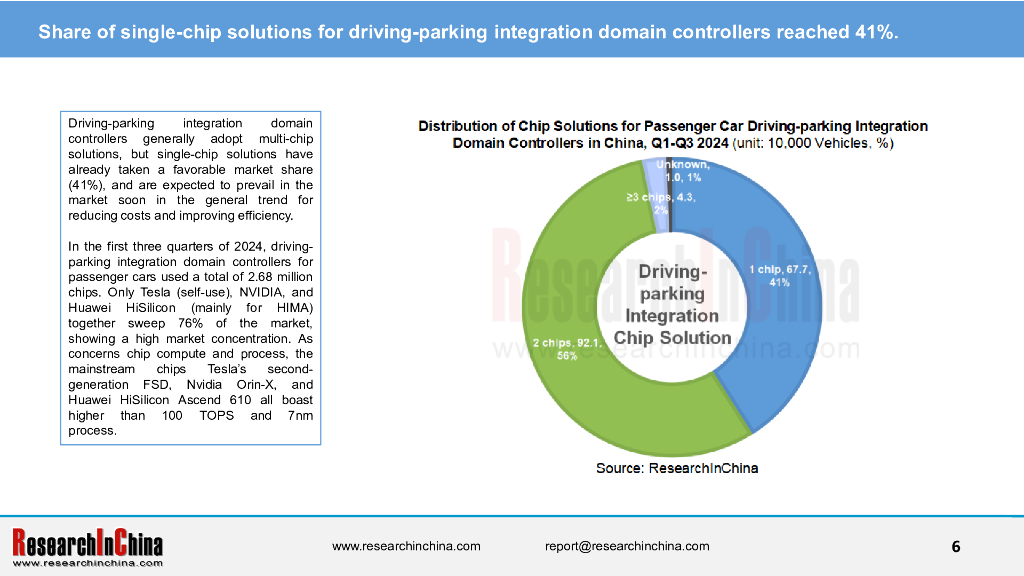 Share of single-chip solutions for driving-parking integration domain controllers reached 41%.

Driving-parking integration domain controllers generally adopt multi-chip solutions, but single-chip solutions have already taken a favorable market share (41%), and are expected to prevail in the market soon in the general trend for reducing costs and improving efficiency.

In the first three quarters of 2024, driving-parking integration domain controllers for passenger cars used a total of 2.68 million chips. Only Tesla (self-use), NVIDIA, and Huawei HiSilicon (mainly for HIMA) together sweep 76% of the market, showing a high market concentration. As concerns chip compute and process, the mainstream chips Tesla's second-generation FSD, Nvidia Orin-X, and Huawei HiSilicon Ascend 610 all boast higher than 100 TOPS and 7nm process.

Distribution of Chip Solutions for Passenger Car Driving-parking Integration Domain Controllers in China, Q1-Q3 2024 (unit: 10,000 Vehicles, %)

Unknown, 1.0, 1%

≥3 chips, 4.3, 2%

1 chip, 67.7, 41%

2 chips, 92.1, 56%

Driving-parking Integration Chip Solution

ResearchInChina
www.researchinchina.com

Source: ResearchInChina

ResearchInChina
www.researchinchina.com

www.researchinchina.com

report@researchinchina.com

6